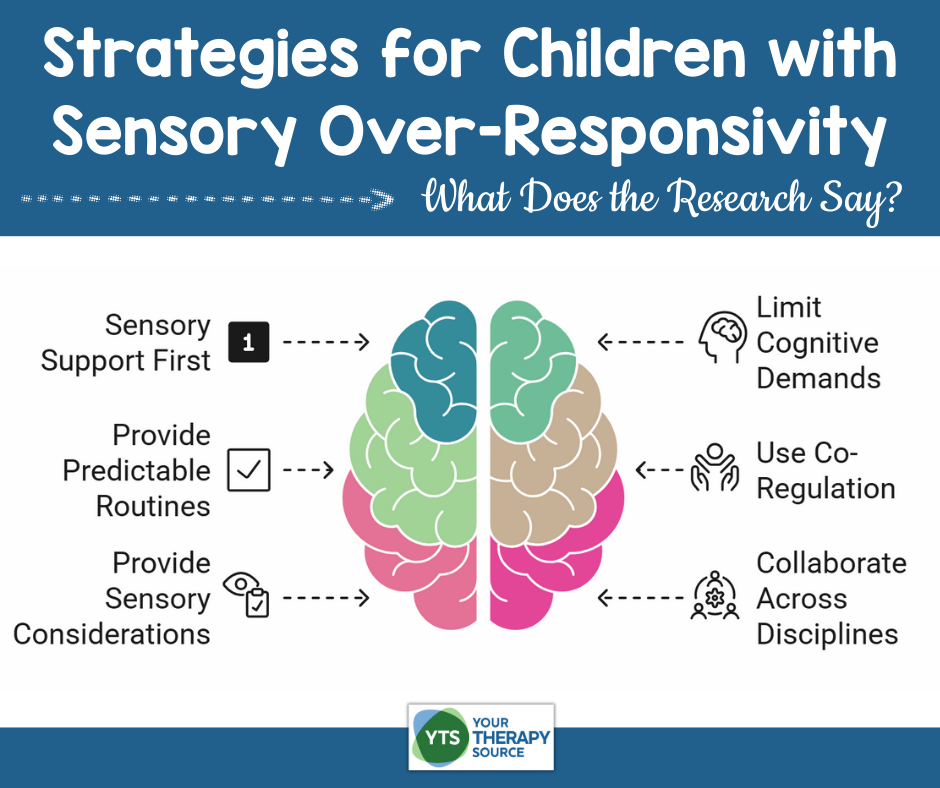 Strategies for Children with Sensory Over-Responsivity

What Does the Research Say?

Sensory Support First

1

Provide Predictable Routines

Provide Sensory Considerations

Limit Cognitive Demands

Use Co-Regulation

Collaborate Across Disciplines

YTS YOUR THERAPY SOURCE